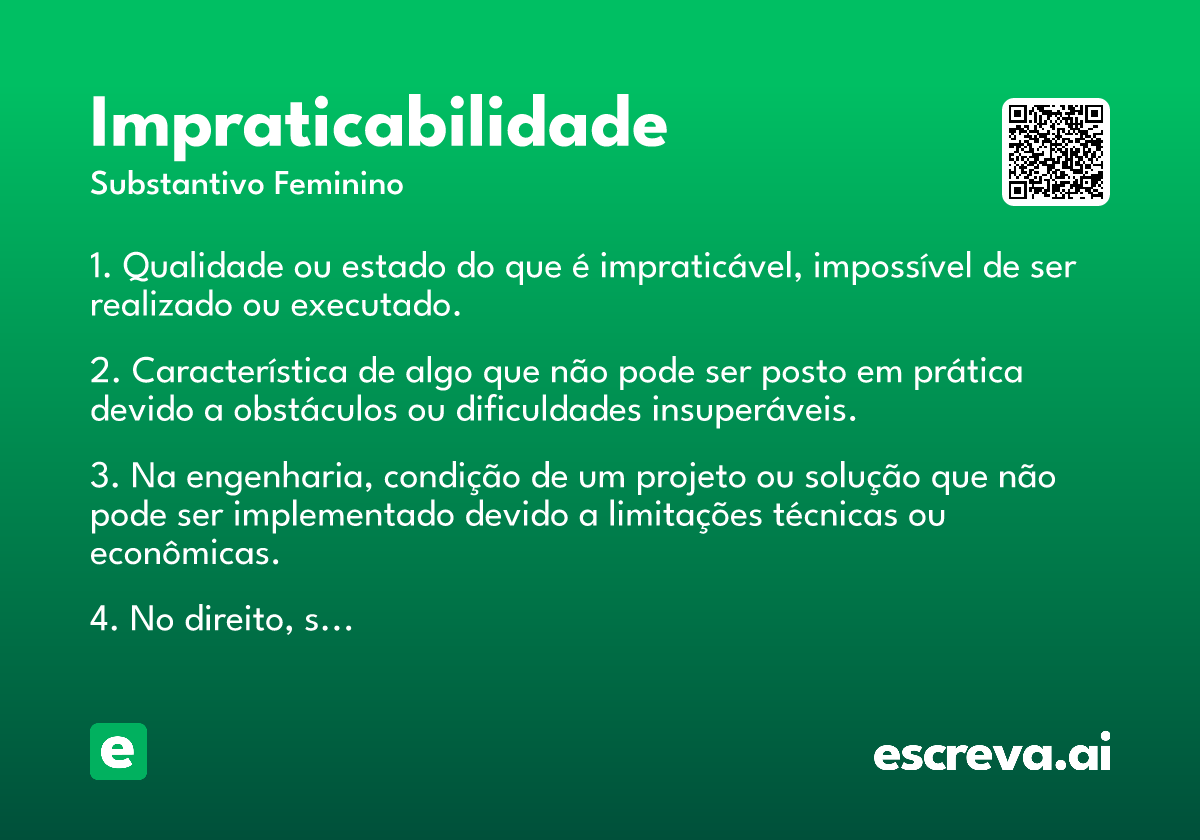 Impraticabilidade
Substantivo Feminino

1. Qualidade ou estado do que é impraticável, impossível de ser realizado ou executado.

2. Característica de algo que não pode ser posto em prática devido a obstáculos ou dificuldades insuperáveis.

3. Na engenharia, condição de um projeto ou solução que não pode ser implementado devido a limitações técnicas ou econômicas.

4. No direito, s...

e

escreva.ai